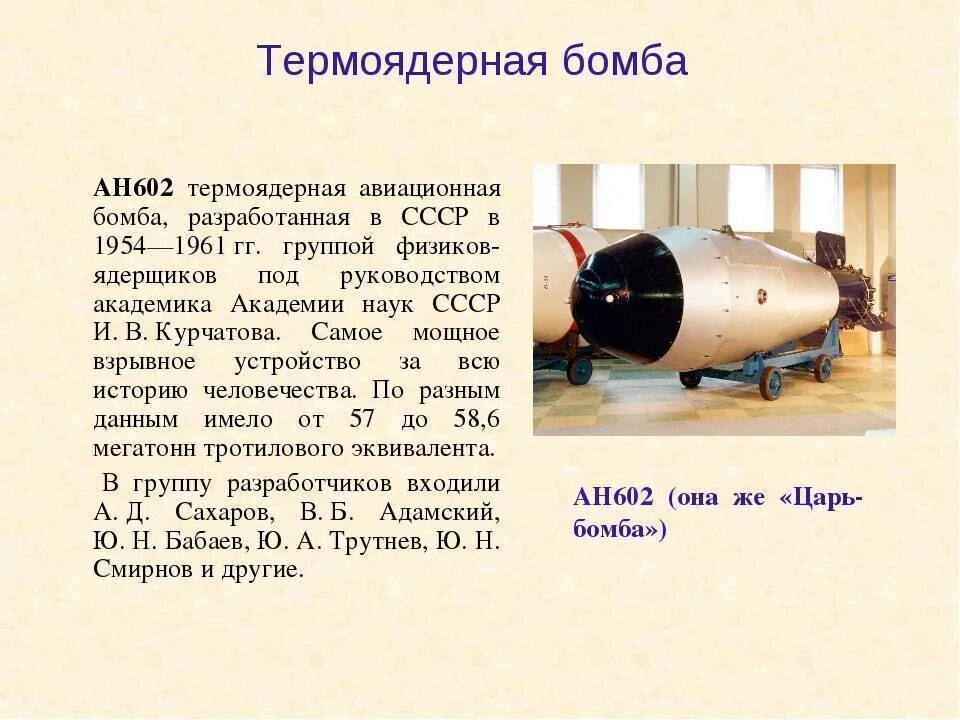 Термоядерная бомба

АН602 термоядерная авиационная бомба, разработанная в СССР в 1954—1961 гг. группой физиков-ядерщиков под руководством академика Академии наук СССР И. В. Курчатова. Самое мощное взрывное устройство за всю историю человечества. По разным данным имело от 57 до 58,6 мегатонн тротилового эквивалента.

В группу разработчиков входили А. Д. Сахаров, В. Б. Адамский, Ю. Н. Бабаев, Ю. А. Трутнев, Ю. Н. Смирнов и другие.

АН602 (она же «Царь-бомба»)